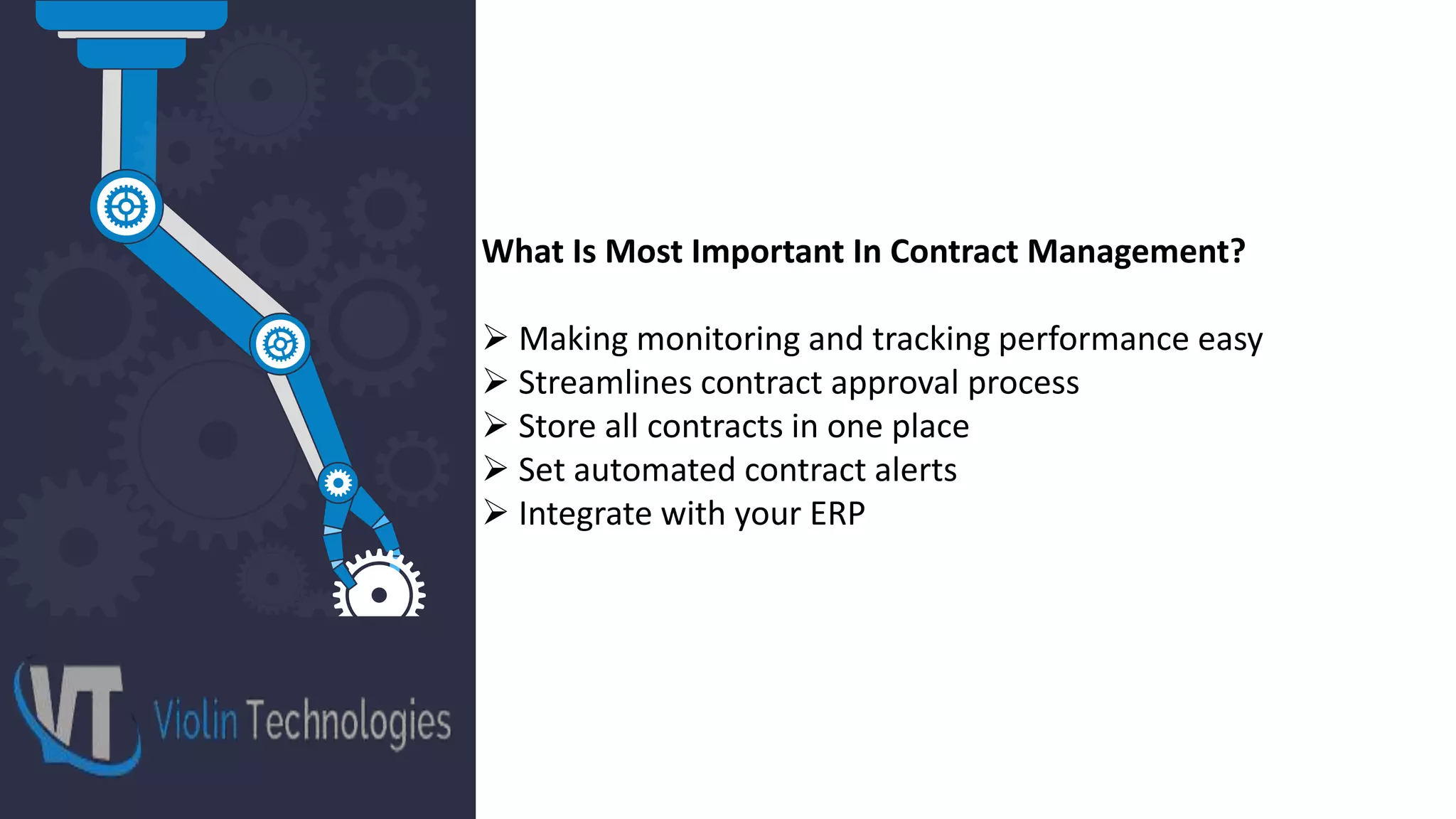 VT Violin Technologies

What Is Most Important In Contract Management?

➢ Making monitoring and tracking performance easy
➢ Streamlines contract approval process
➢ Store all contracts in one place
➢ Set automated contract alerts
➢ Integrate with your ERP